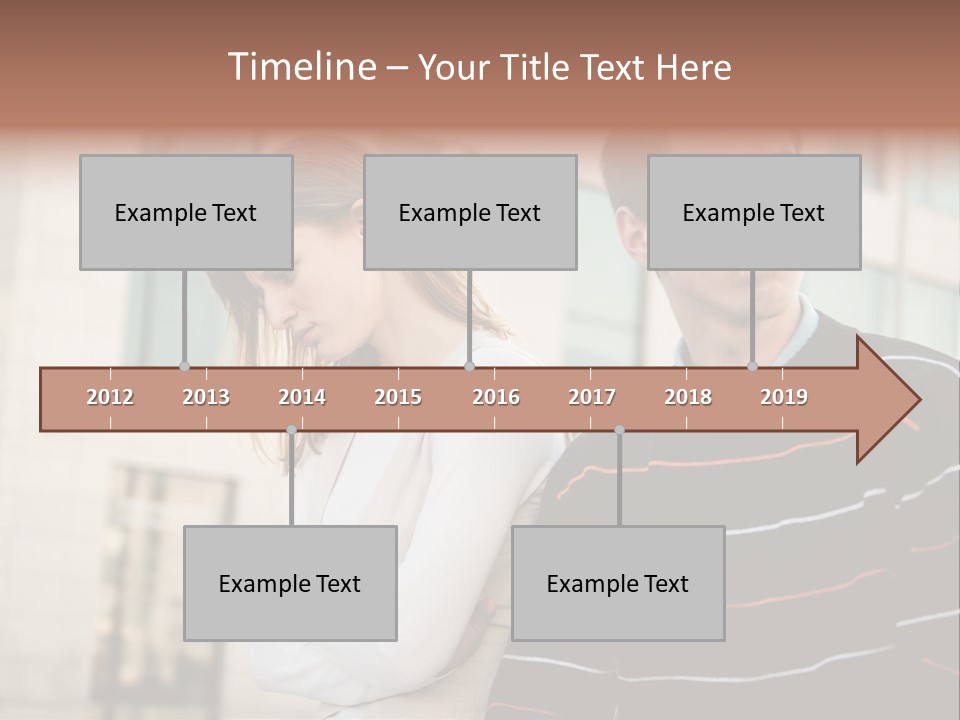 Timeline – Your Title Text Here

Example Text

Example Text

Example Text

2012 2013 2014 2015 2016 2017 2018 2019

Example Text

Example Text